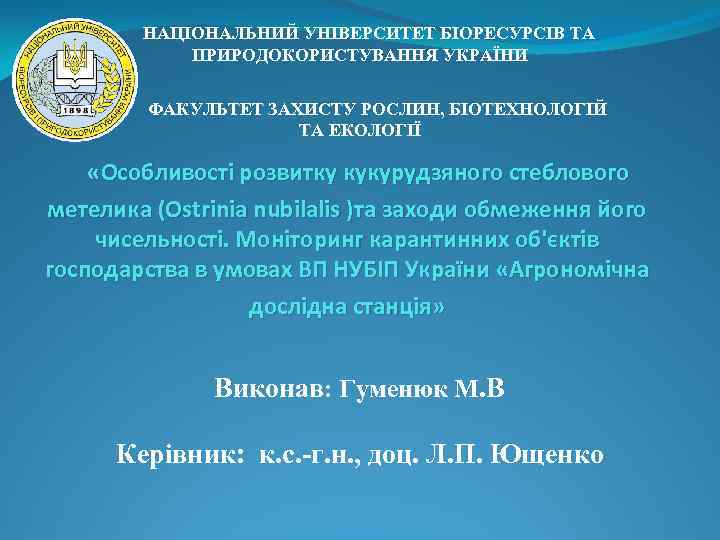 НАЦІОНАЛЬНИЙ УНІВЕРСИТЕТ БІОРЕСУРСІВ ТА ПРИРОДОКОРИСТУВАННЯ УКРАЇНИ

НАЦІОНАЛЬНИЙ УНІВЕРСИТЕТ БІОРЕСУРСІВ І ПРИРОДОКОРИСТУВАННЯ УКРАЇНИ
1898

ФАКУЛЬТЕТ ЗАХИСТУ РОСЛИН, БІОТЕХНОЛОГІЙ ТА ЕКОЛОГІЇ

«Особливості розвитку кукурудзяного стеблового метелика (Ostrinia nubilalis )та заходи обмеження його чисельності. Моніторинг карантинних об'єктів господарства в умовах ВП НУБІП України «Агрономічна дослідна станція»

Виконав: Гуменюк М.В

Керівник: к.с.-г.н., доц. Л.П. Ющенко